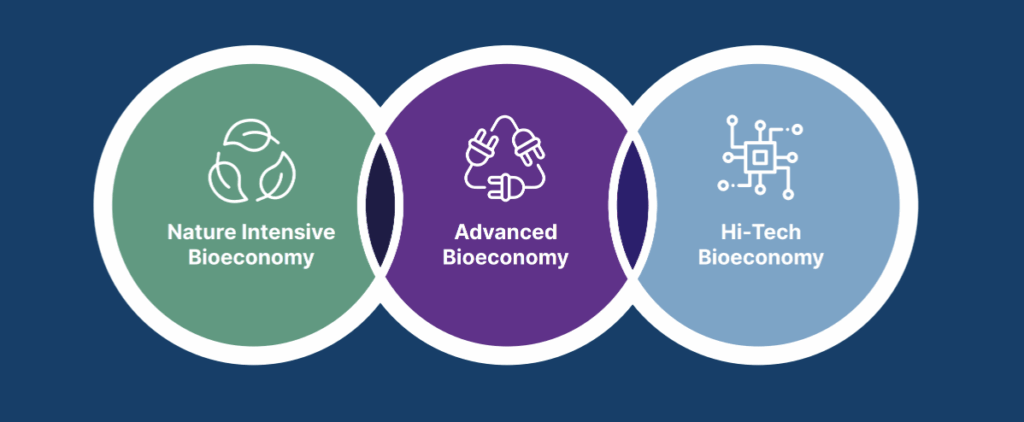 Nature Intensive Bioeconomy

Advanced Bioeconomy

Hi-Tech Bioeconomy